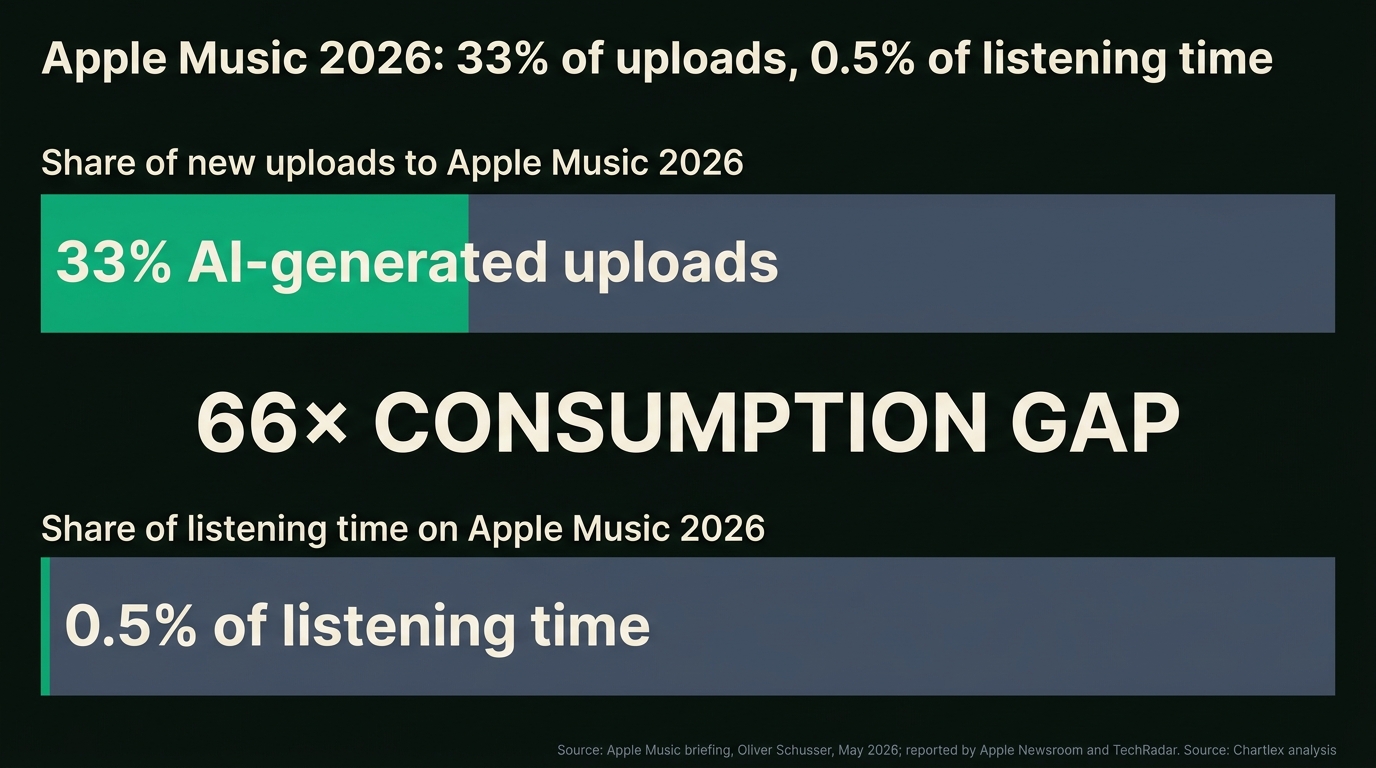 Apple Music 2026: 33% of uploads, 0.5% of listening time

Share of new uploads to Apple Music 2026

33% AI-generated uploads

66× CONSUMPTION GAP

Share of listening time on Apple Music 2026

0.5% of listening time

Source: Apple Music briefing, Oliver Schusser, May 2026; reported by Apple Newsroom and TechRadar. Source: Chartlex analysis